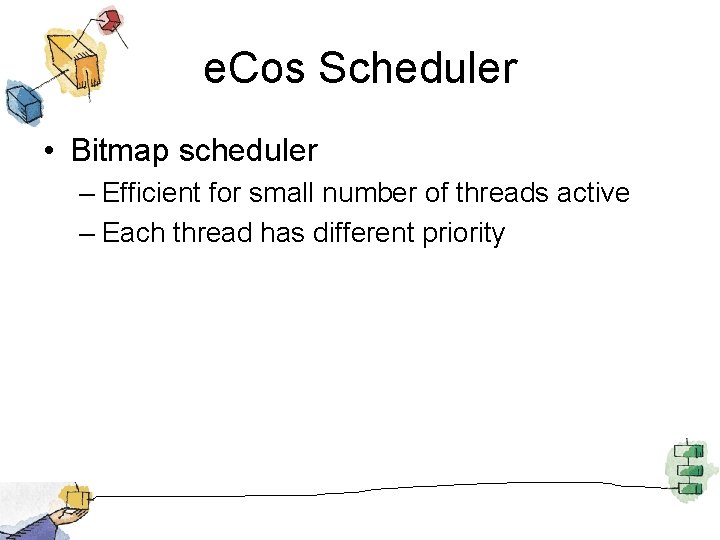 eCos Scheduler

• Bitmap scheduler
– Efficient for small number of threads active
– Each thread has different priority